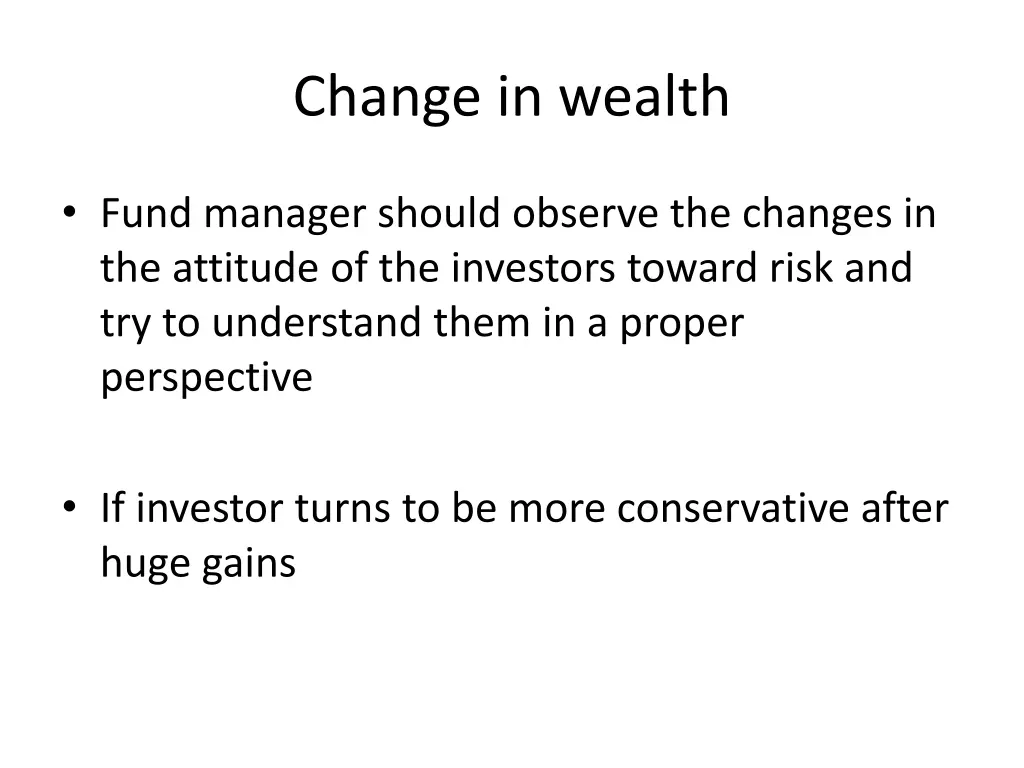 Change in wealth

• Fund manager should observe the changes in the attitude of the investors toward risk and try to understand them in a proper perspective

• If investor turns to be more conservative after huge gains